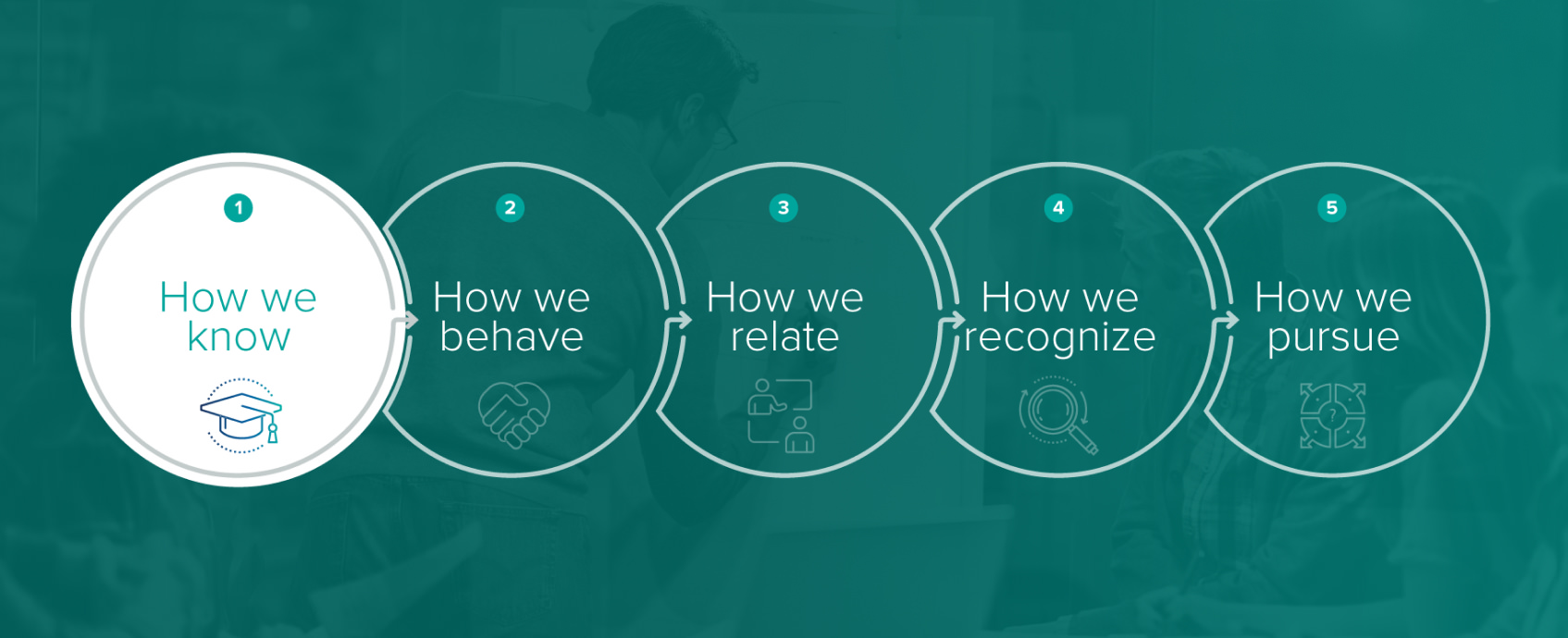 1
How we know

2
How we behave

3
How we relate

4
How we recognize

5
How we pursue